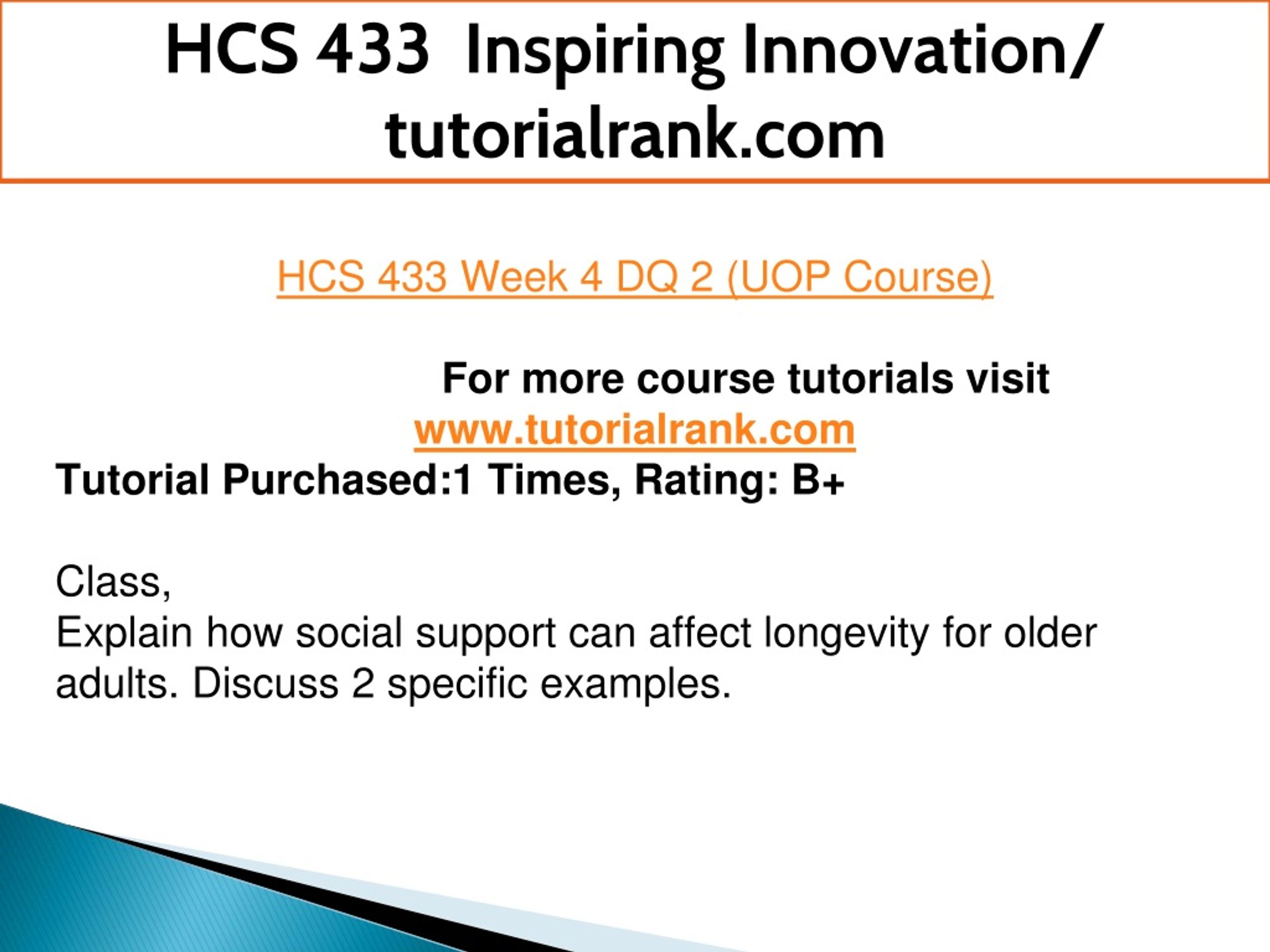 HCS 433 Inspiring Innovation/ tutorialrank.com

HCS 433 Week 4 DQ 2 (UOP Course)

For more course tutorials visit
www.tutorialrank.com
Tutorial Purchased:1 Times, Rating: B+

Class,
Explain how social support can affect longevity for older adults. Discuss 2 specific examples.